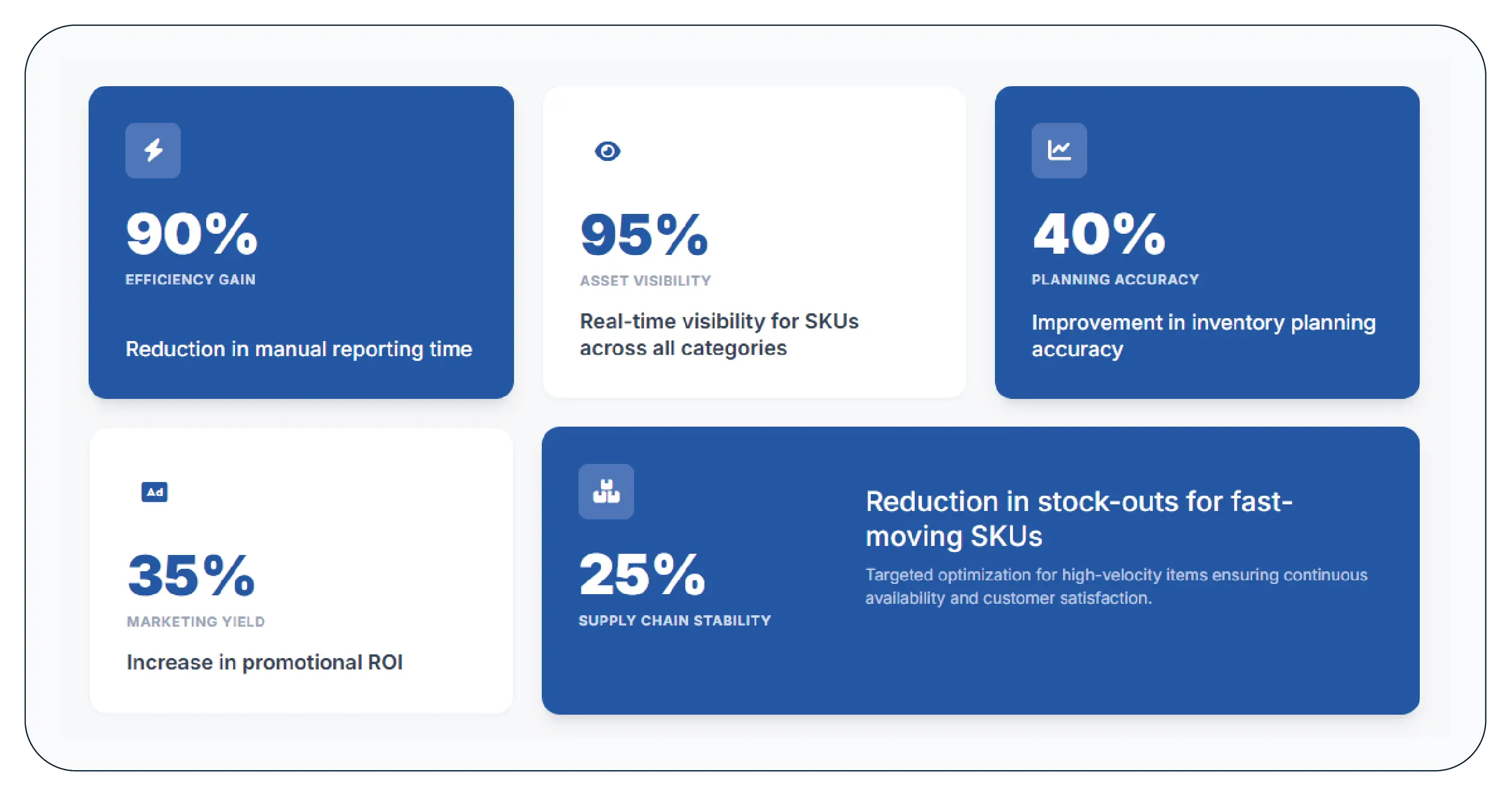 90%
EFFICIENCY GAIN

Reduction in manual reporting time

95%
ASSET VISIBILITY

Real-time visibility for SKUs across all categories

40%
PLANNING ACCURACY

Improvement in inventory planning accuracy

Ad

35%
MARKETING YIELD

Increase in promotional ROI

25%
SUPPLY CHAIN STABILITY

Reduction in stock-outs for fast-moving SKUs

Targeted optimization for high-velocity items ensuring continuous availability and customer satisfaction.